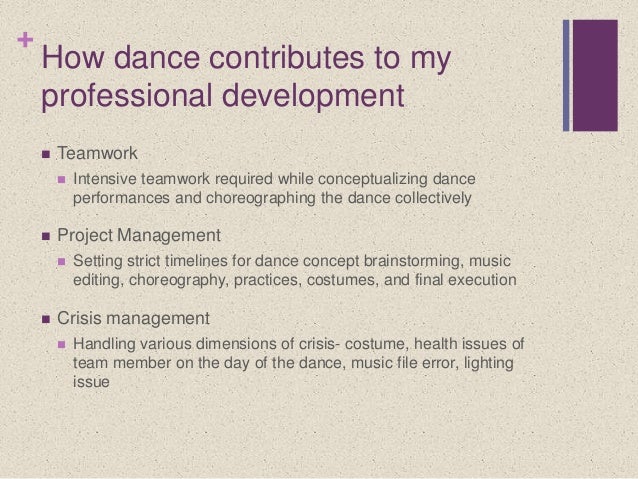 + How dance contributes to my professional development

■ Teamwork
  ■ Intensive teamwork required while conceptualizing dance performances and choreographing the dance collectively

■ Project Management
  ■ Setting strict timelines for dance concept brainstorming, music editing, choreography, practices, costumes, and final execution

■ Crisis management
  ■ Handling various dimensions of crisis- costume, health issues of team member on the day of the dance, music file error, lighting issue